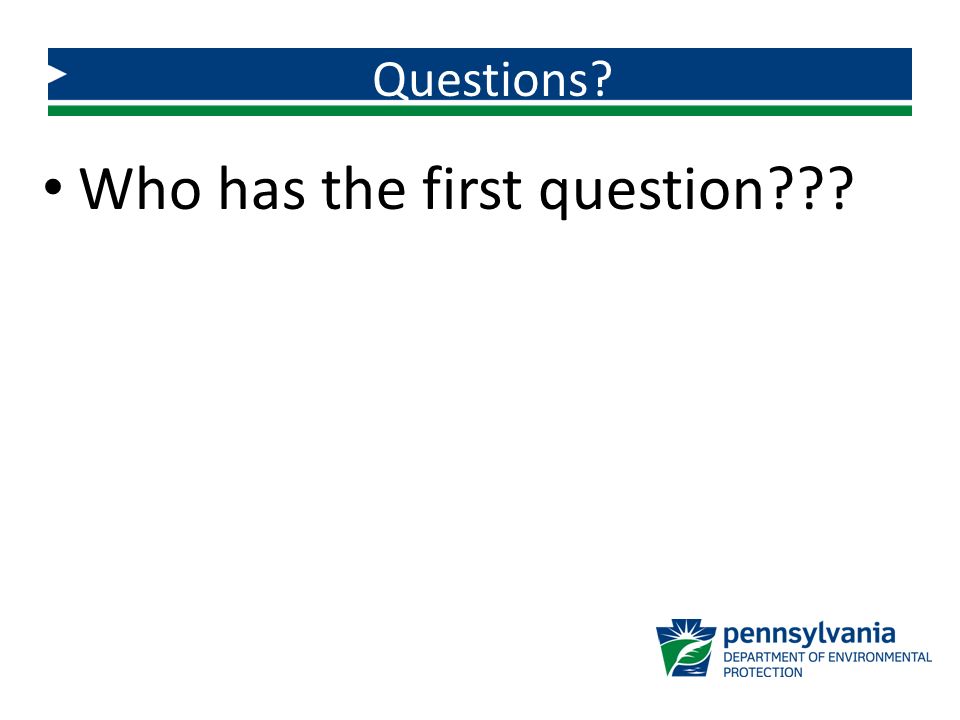 Questions?

• Who has the first question???

pennsylvania
DEPARTMENT OF ENVIRONMENTAL PROTECTION